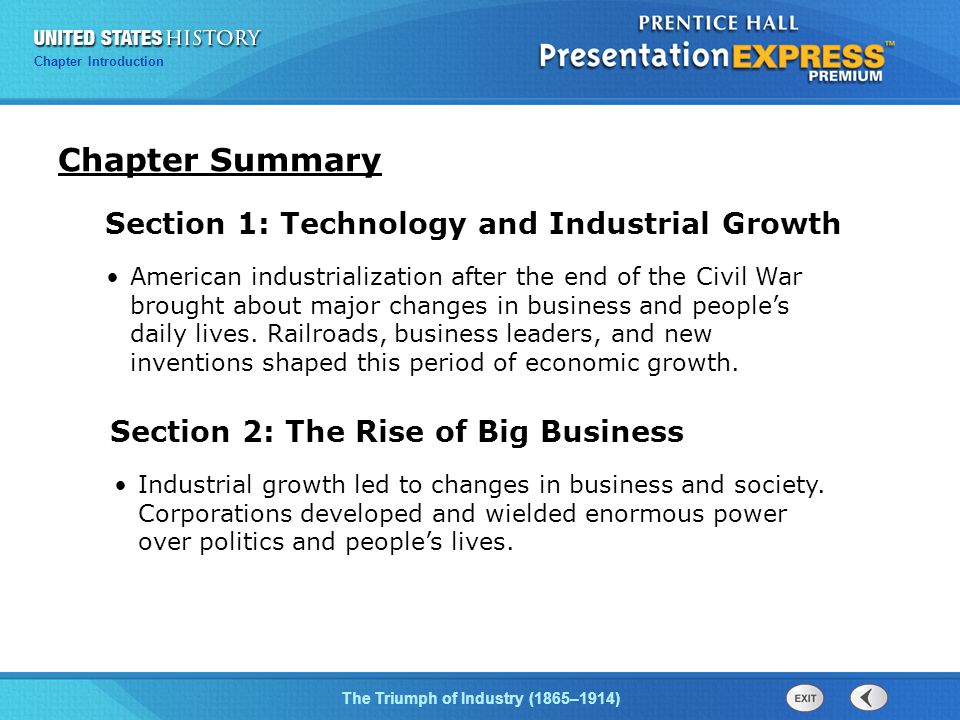 UNITED STATES HISTORY
Chapter Introduction

PRENTICE HALL
PresentationEXPRESS™
PREMIUM

Chapter Summary

Section 1: Technology and Industrial Growth

• American industrialization after the end of the Civil War brought about major changes in business and people's daily lives. Railroads, business leaders, and new inventions shaped this period of economic growth.

Section 2: The Rise of Big Business

• Industrial growth led to changes in business and society. Corporations developed and wielded enormous power over politics and people's lives.

The Triumph of Industry (1865–1914)

EXIT